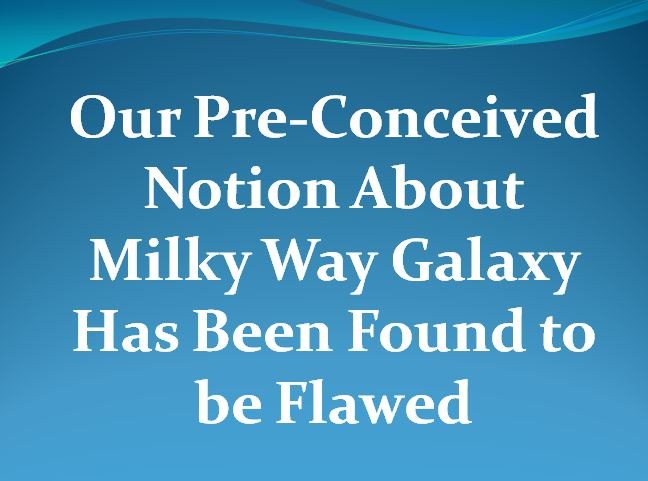 Our Pre-Conceived Notion About Milky Way Galaxy Has Been Found to be Flawed